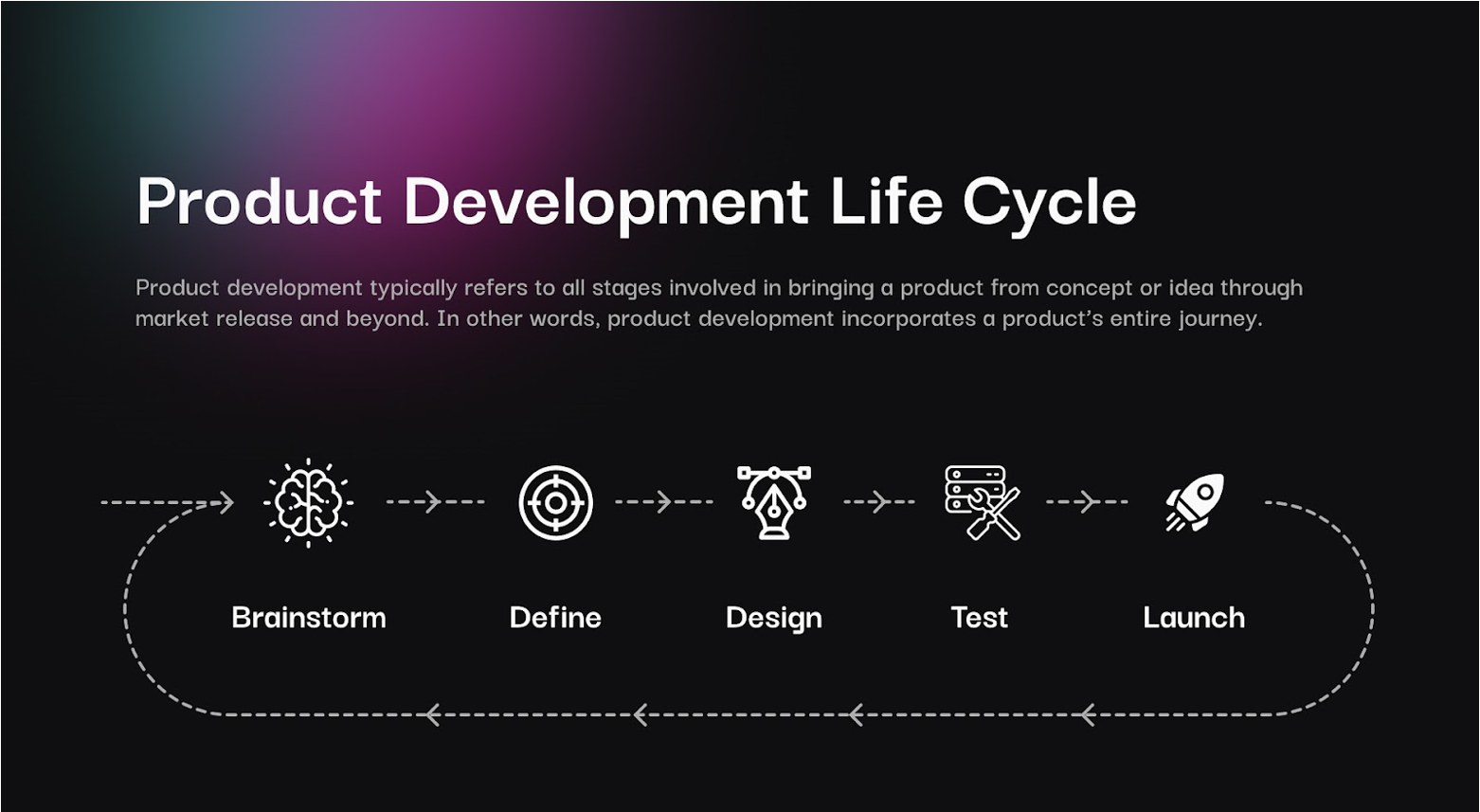 Product Development Life Cycle

Product development typically refers to all stages involved in bringing a product from concept or idea through market release and beyond. In other words, product development incorporates a product's entire journey.

Brainstorm

Define

Design

Test

Launch